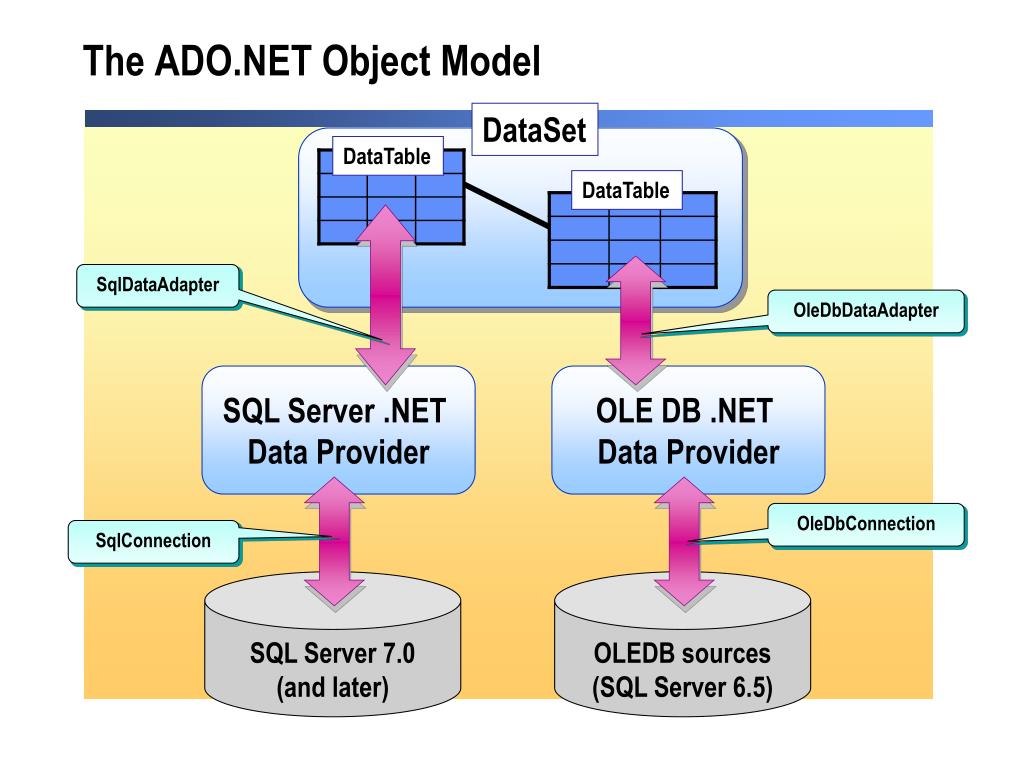 The ADO.NET Object Model

DataSet

DataTable

DataTable

SqlDataAdapter

OleDbDataAdapter

SQL Server .NET Data Provider

OLE DB .NET Data Provider

SqlConnection

OleDbConnection

SQL Server 7.0 (and later)

OLEDB sources (SQL Server 6.5)